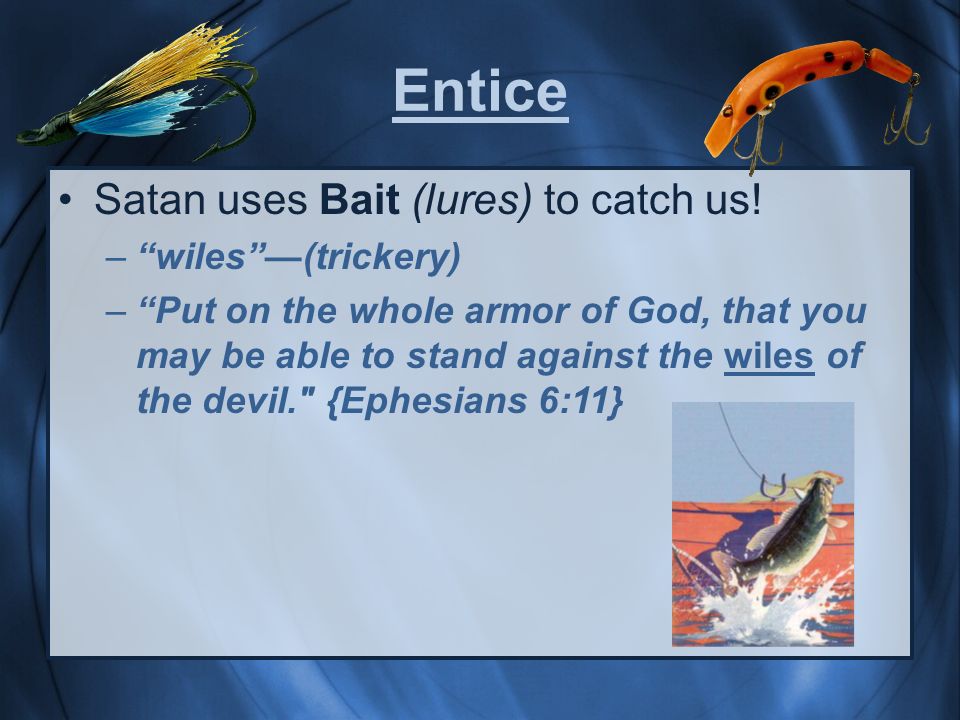 Entice

• Satan uses Bait (lures) to catch us!
– “wiles”—(trickery)
– “Put on the whole armor of God, that you may be able to stand against the wiles of the devil." {Ephesians 6:11}